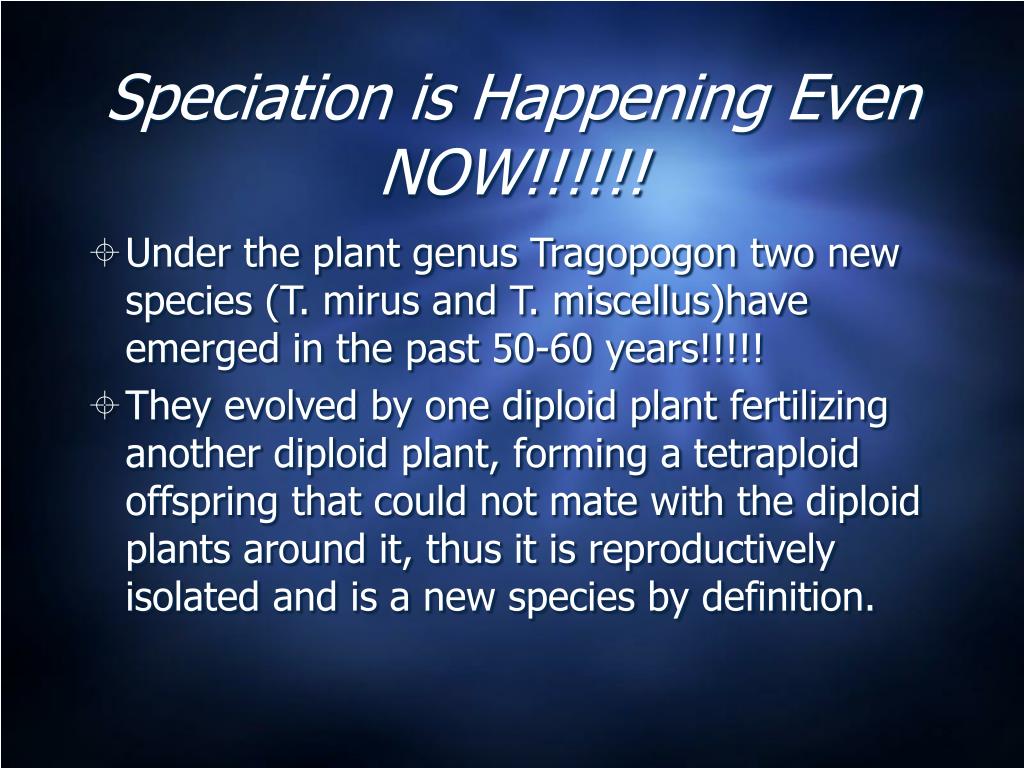 Speciation is Happening Even NOW!!!!!!

Under the plant genus Tragopogon two new species (T. mirus and T. miscellus)have emerged in the past 50-60 years!!!!!

They evolved by one diploid plant fertilizing another diploid plant, forming a tetraploid offspring that could not mate with the diploid plants around it, thus it is reproductively isolated and is a new species by definition.